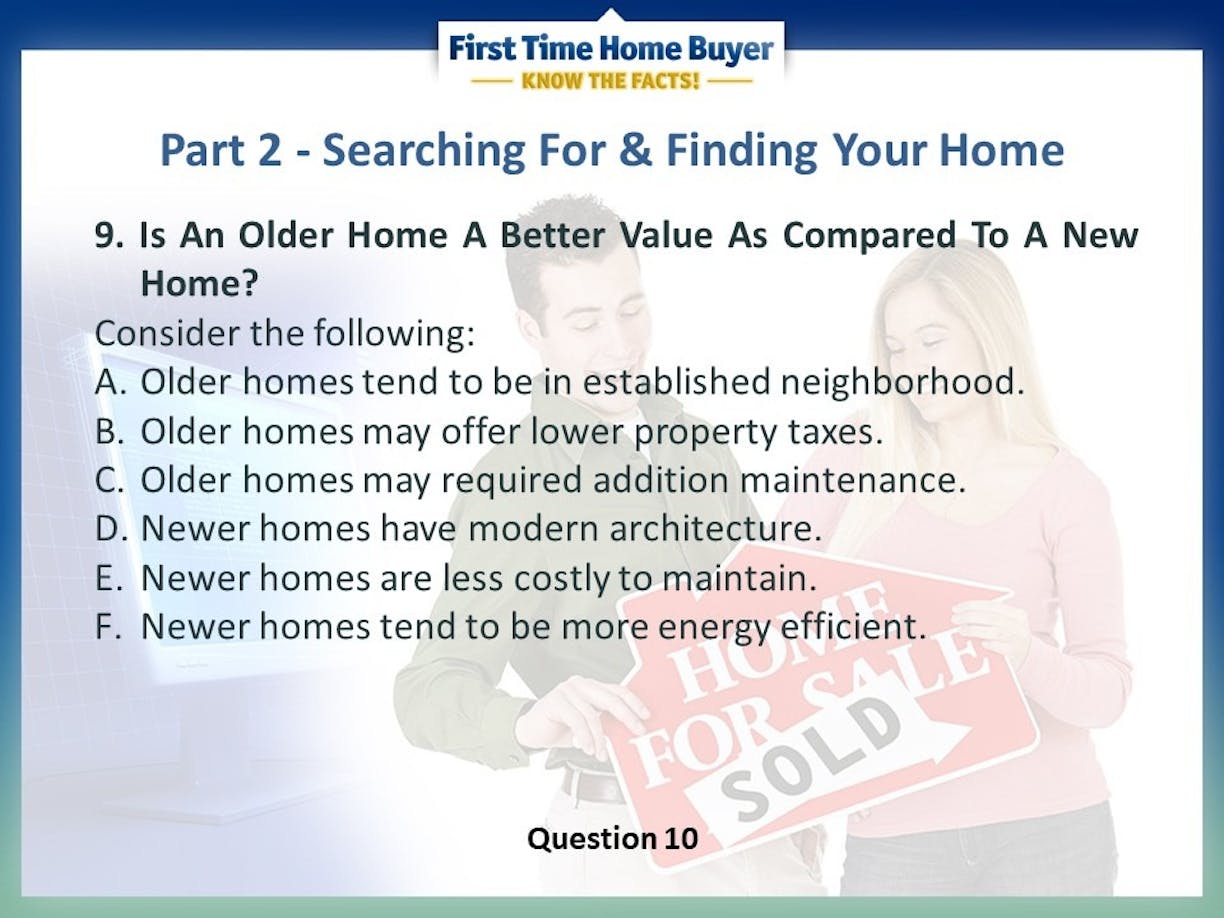 First Time Home Buyer
KNOW THE FACTS!

Part 2 - Searching For & Finding Your Home

9. Is An Older Home A Better Value As Compared To A New Home?

Consider the following:

A. Older homes tend to be in established neighborhood.
B. Older homes may offer lower property taxes.
C. Older homes may required addition maintenance.
D. Newer homes have modern architecture.
E. Newer homes are less costly to maintain.
F. Newer homes tend to be more energy efficient.

HOME FOR SALE
SOLD

Question 10